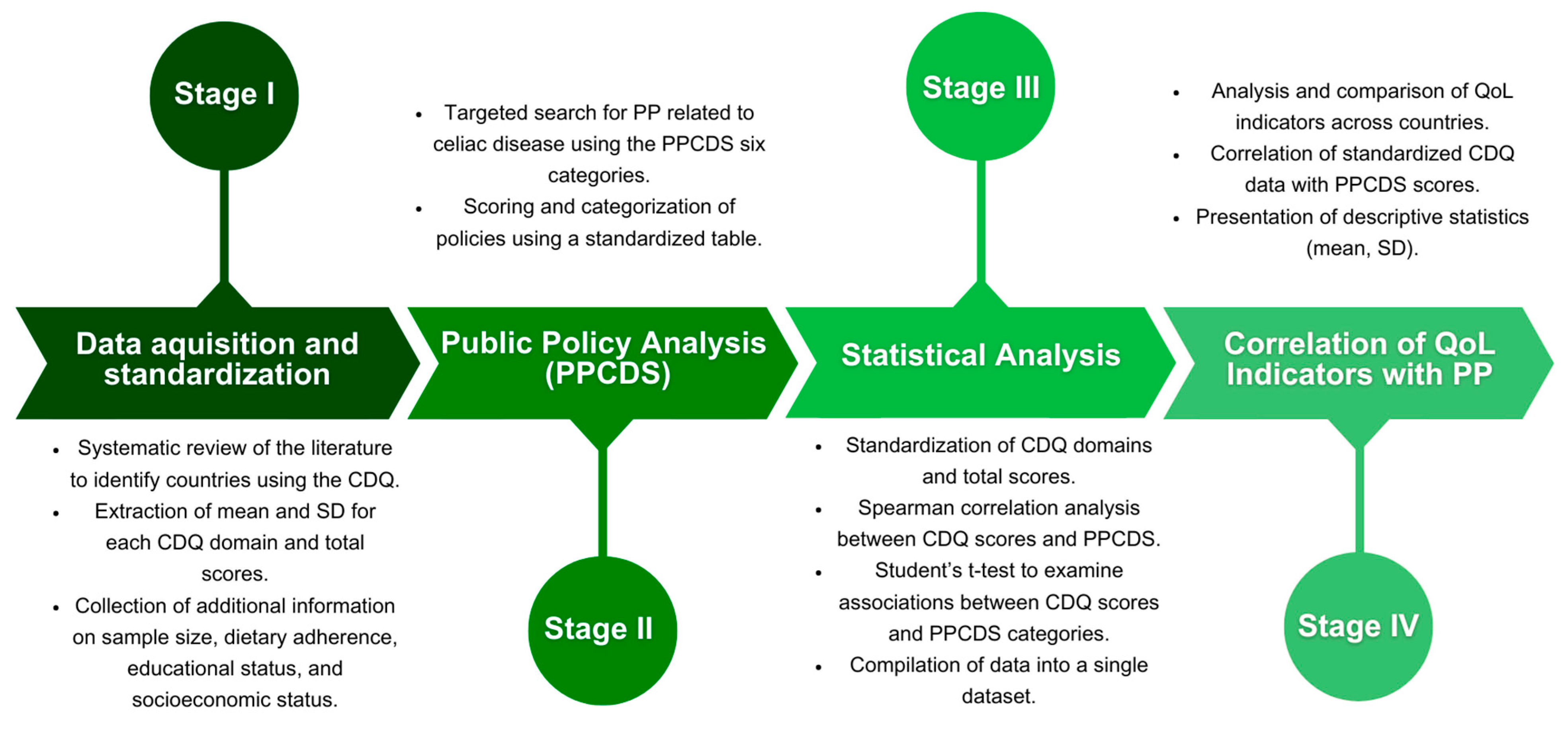 Stage I

Data aquisition and standardization

- Systematic review of the literature to identify countries using the CDQ.
- Extraction of mean and SD for each CDQ domain and total scores.
- Collection of additional information on sample size, dietary adherence, educational status, and socioeconomic status.

- Targeted search for PP related to celiac disease using the PPCDS six categories.
- Scoring and categorization of policies using a standardized table.

Public Policy Analysis (PPCDS)

Stage II

Stage III

Statistical Analysis

- Standardization of CDQ domains and total scores.
- Spearman correlation analysis between CDQ scores and PPCDS.
- Student's t-test to examine associations between CDQ scores and PPCDS categories.
- Compilation of data into a single dataset.

- Analysis and comparison of QoL indicators across countries.
- Correlation of standardized CDQ data with PPCDS scores.
- Presentation of descriptive statistics (mean, SD).

Correlation of QoL Indicators with PP

Stage IV